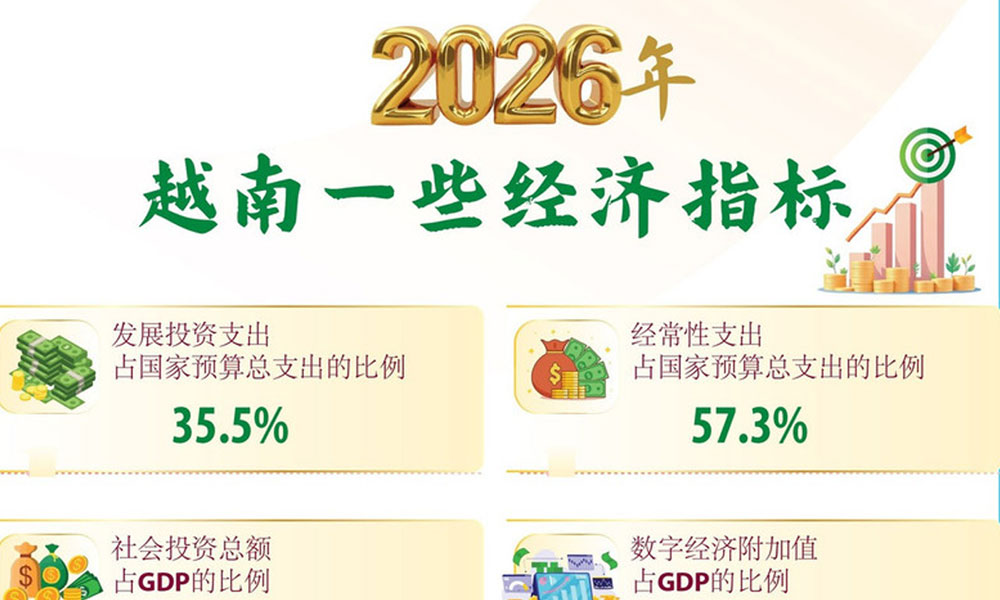 2026年

越南一些经济指标

发展投资支出
占国家预算总支出的比例

35.5%

经常性支出
占国家预算总支出的比例

57.3%

社会投资总额
占GDP的比例

数字经济附加值
占GDP的比例